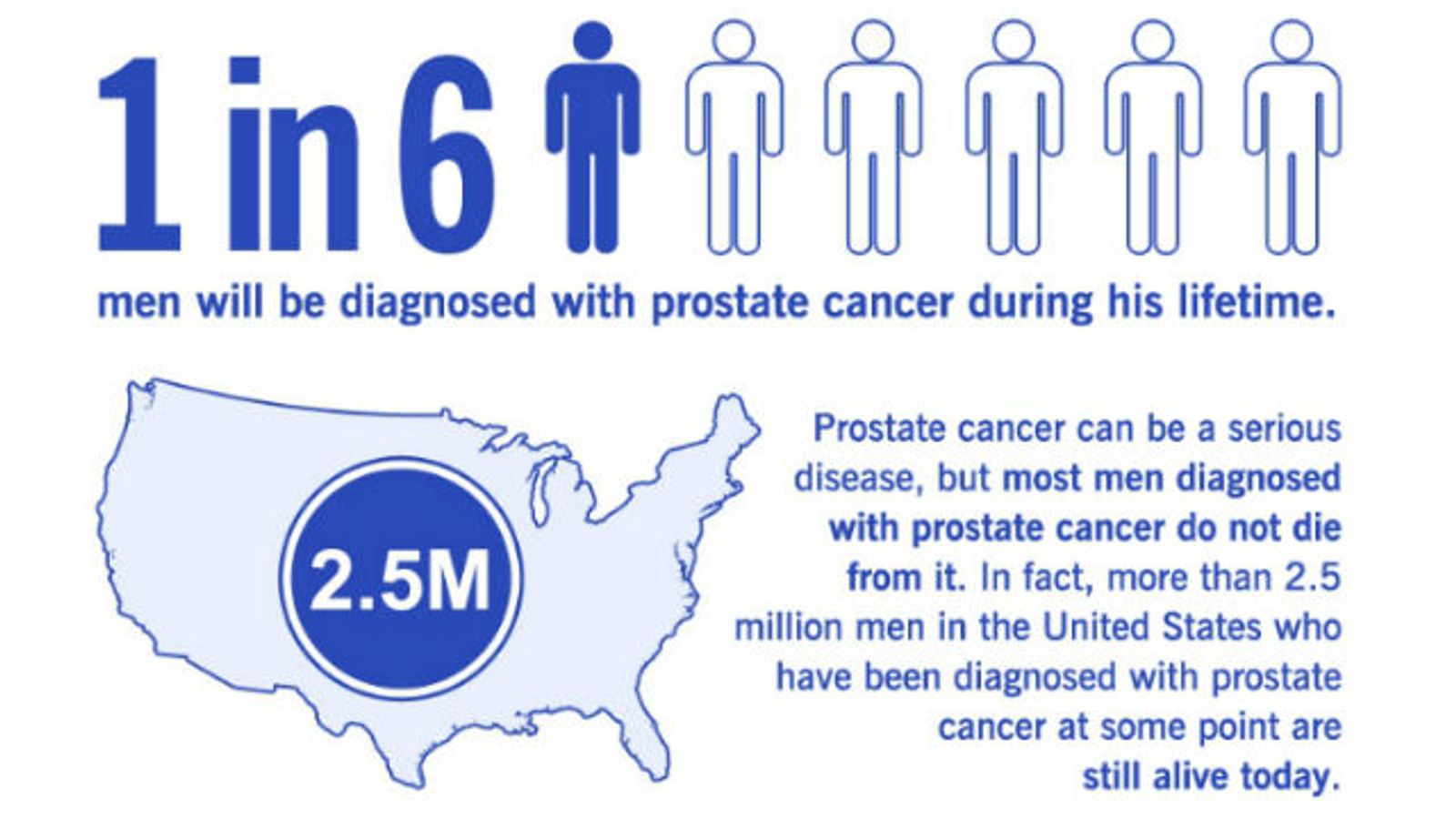 1 in 6

men will be diagnosed with prostate cancer during his lifetime.

2.5M

Prostate cancer can be a serious disease, but most men diagnosed with prostate cancer do not die from it. In fact, more than 2.5 million men in the United States who have been diagnosed with prostate cancer at some point are still alive today.